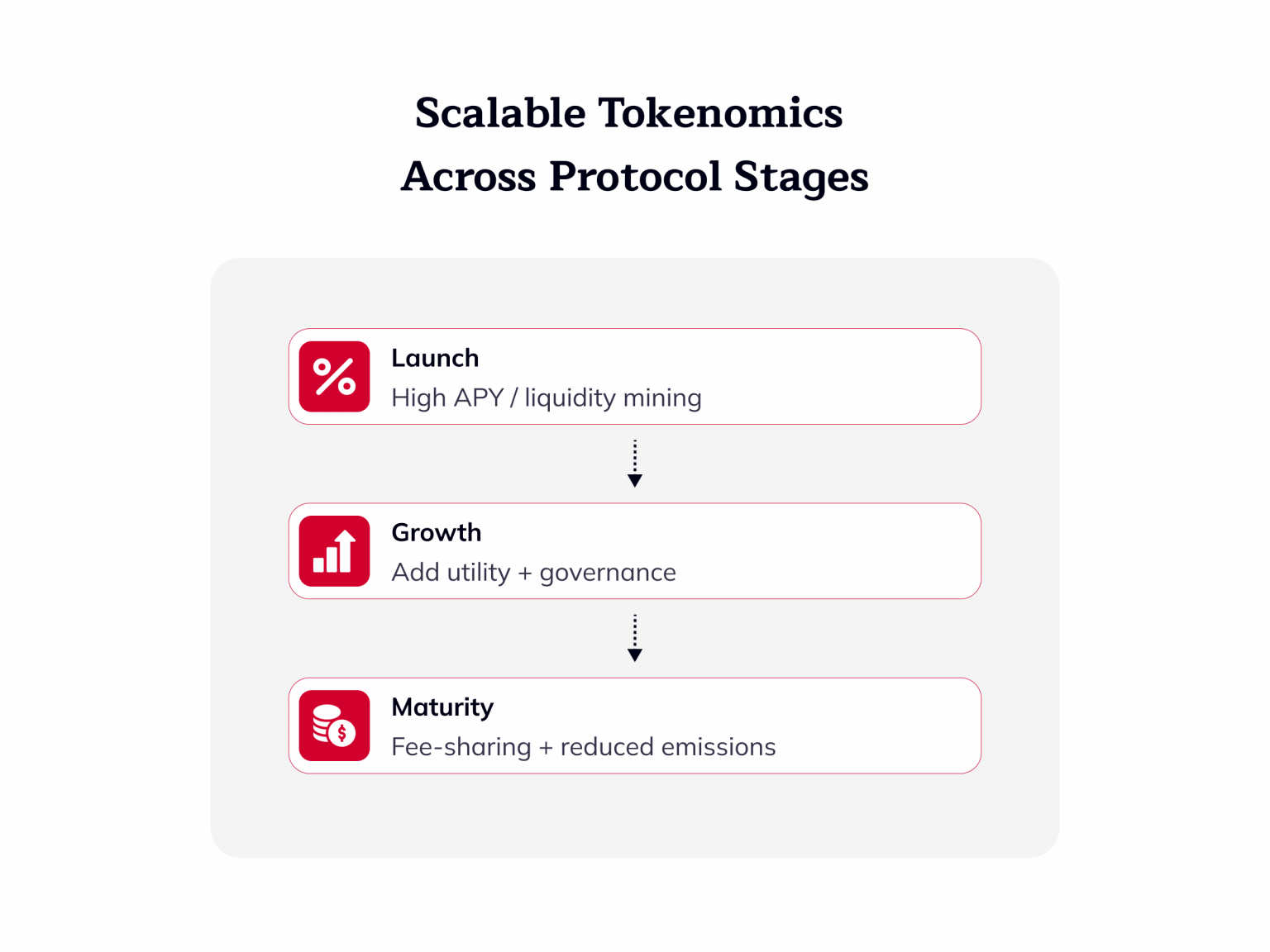 Scalable Tokenomics Across Protocol Stages

Launch
High APY / liquidity mining

Growth
Add utility + governance

Maturity
Fee-sharing + reduced emissions